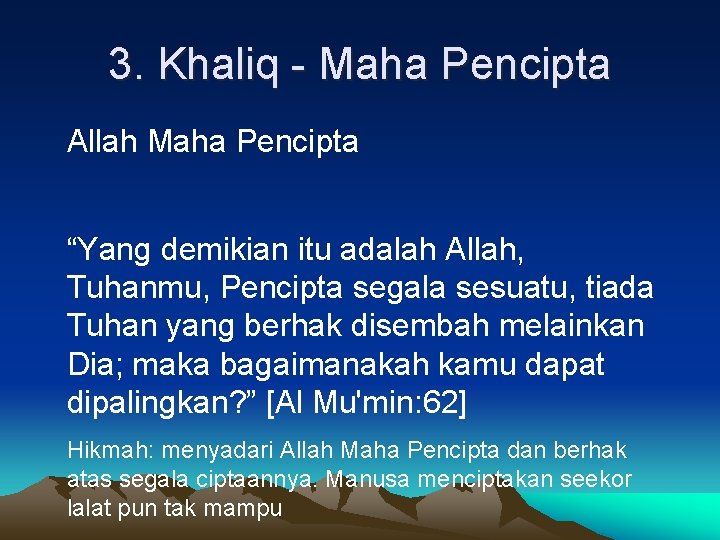 3. Khaliq - Maha Pencipta

Allah Maha Pencipta

“Yang demikian itu adalah Allah, Tuhanmu, Pencipta segala sesuatu, tiada Tuhan yang berhak disembah melainkan Dia; maka bagaimanakah kamu dapat dipalingkan?” [Al Mu'min:62]

Hikmah: menyadari Allah Maha Pencipta dan berhak atas segala ciptaannya. Manusa menciptakan seekor lalat pun tak mampu